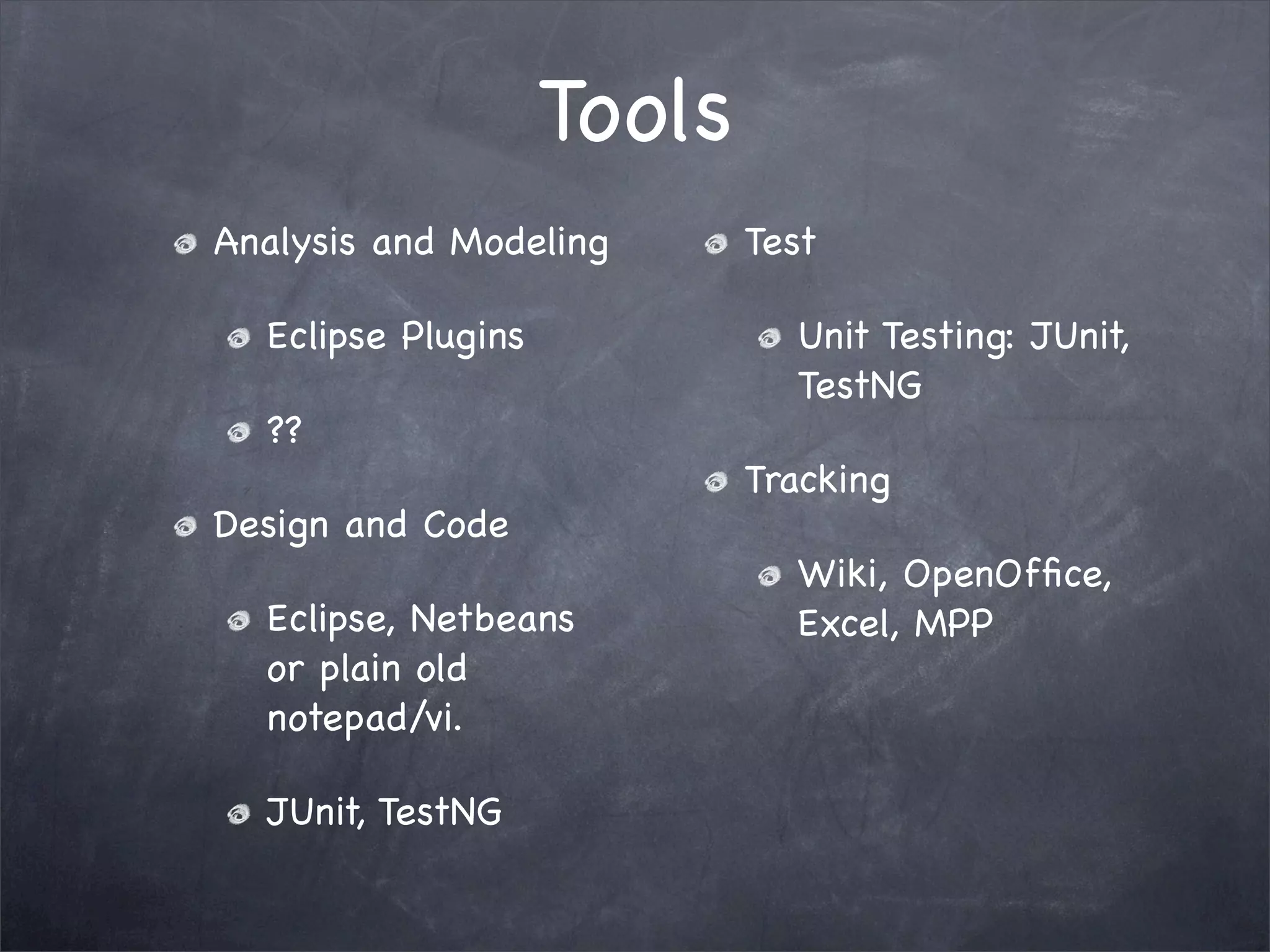 Tools

Analysis and Modeling

Eclipse Plugins

??

Design and Code

Eclipse, Netbeans or plain old notepad/vi.

JUnit, TestNG

Test

Unit Testing: JUnit, TestNG

Tracking

Wiki, OpenOffice, Excel, MPP